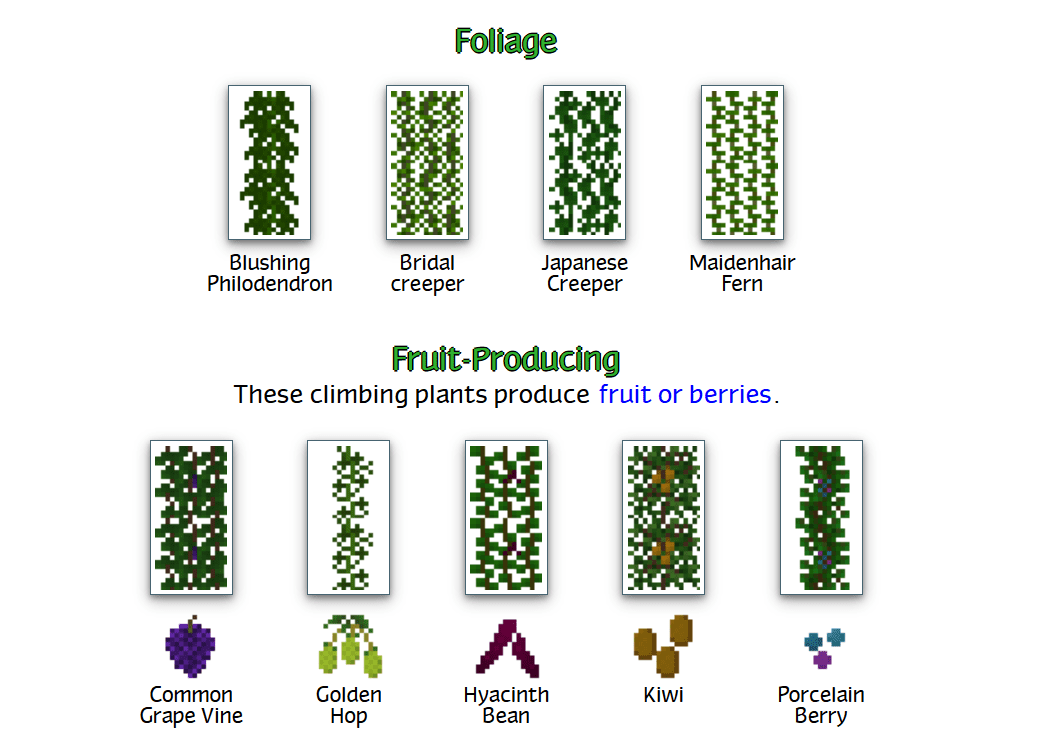 Foliage

Blushing Philodendron

Bridal creeper

Japanese Creeper

Maidenhair Fern

Fruit-Producing

These climbing plants produce fruit or berries.

Common Grape Vine

Golden Hop

Hyacinth Bean

Kiwi

Porcelain Berry